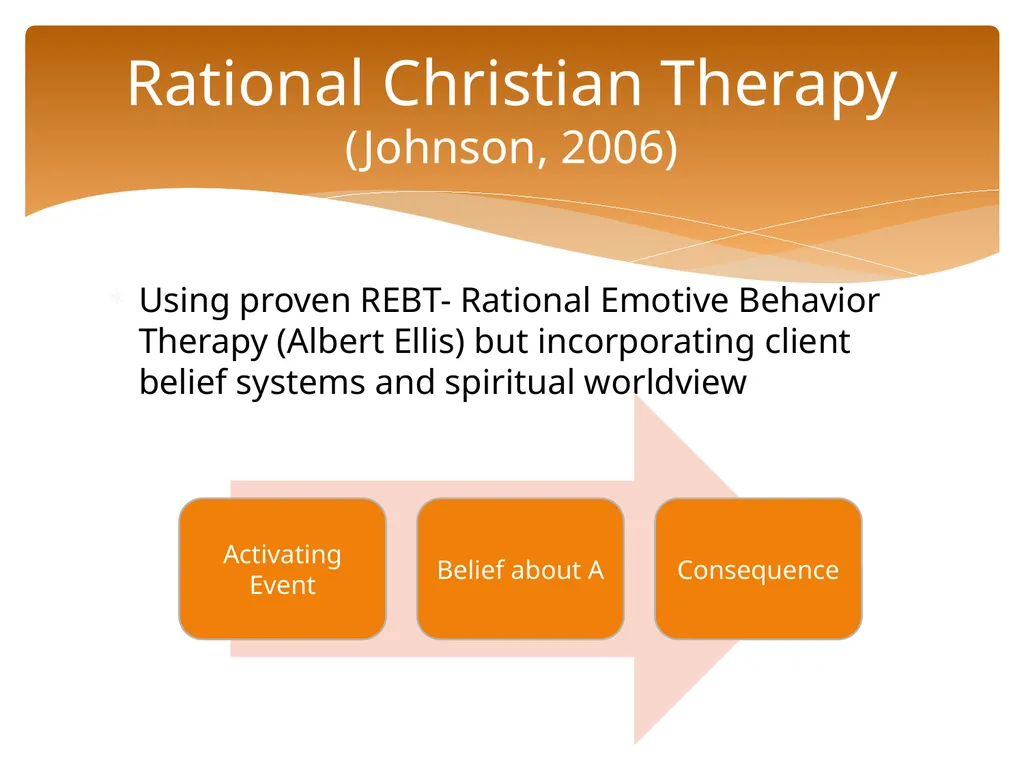 Rational Christian Therapy
(Johnson, 2006)

Using proven REBT- Rational Emotive Behavior Therapy (Albert Ellis) but incorporating client belief systems and spiritual worldview

Activating Event

Belief about A

Consequence